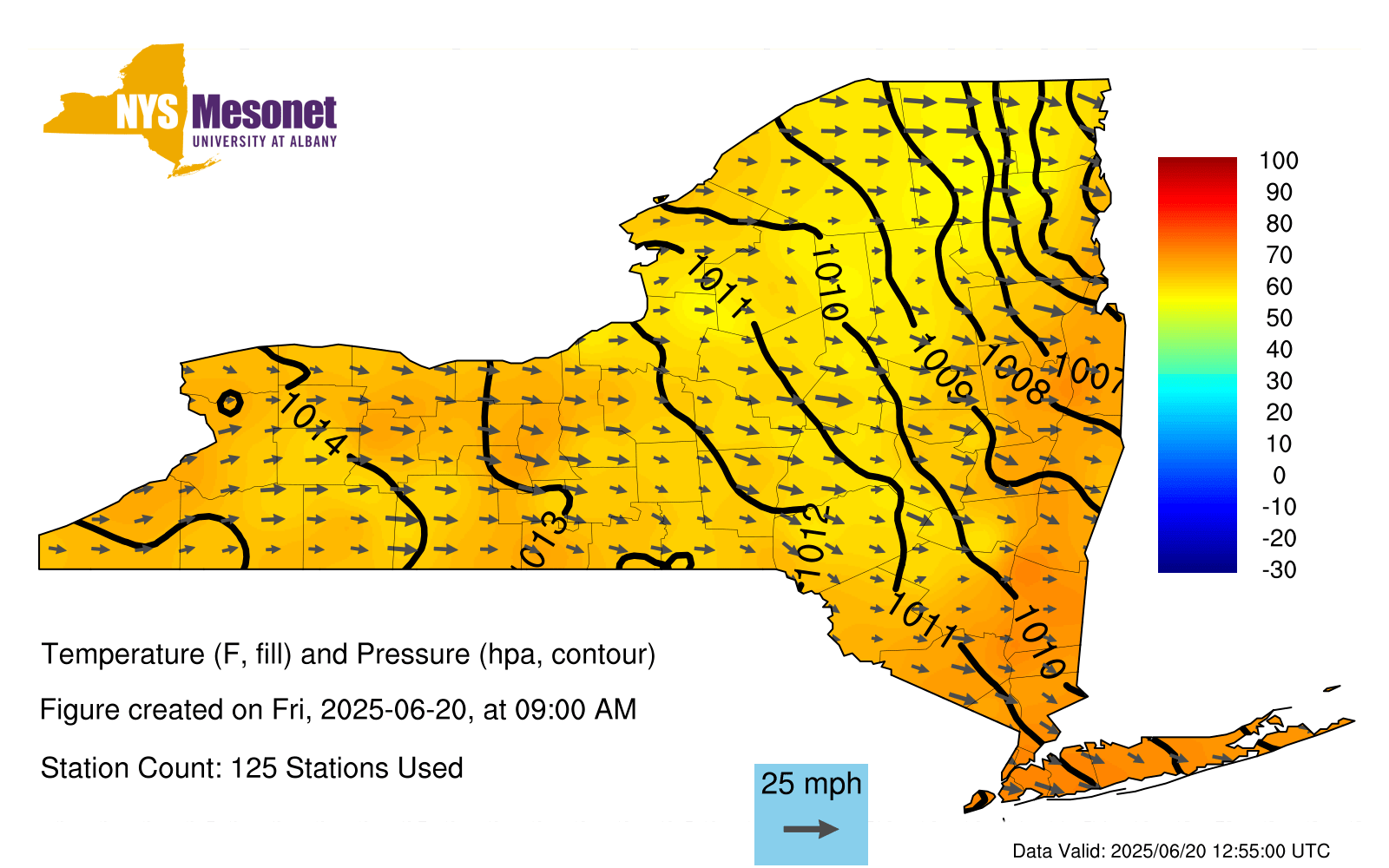 NYS Mesonet
UNIVERSITY AT ALBANY

1011
1010
1009
1008
1007
1014
1013
1012
1011
1010

100
90
80
70
60
50
40
30
20
10
0
-10
-20
-30

Temperature (F, fill) and Pressure (hpa, contour)

Figure created on Fri, 2025-06-20, at 09:00 AM

Station Count: 125 Stations Used

25 mph

Data Valid: 2025/06/20 12:55:00 UTC